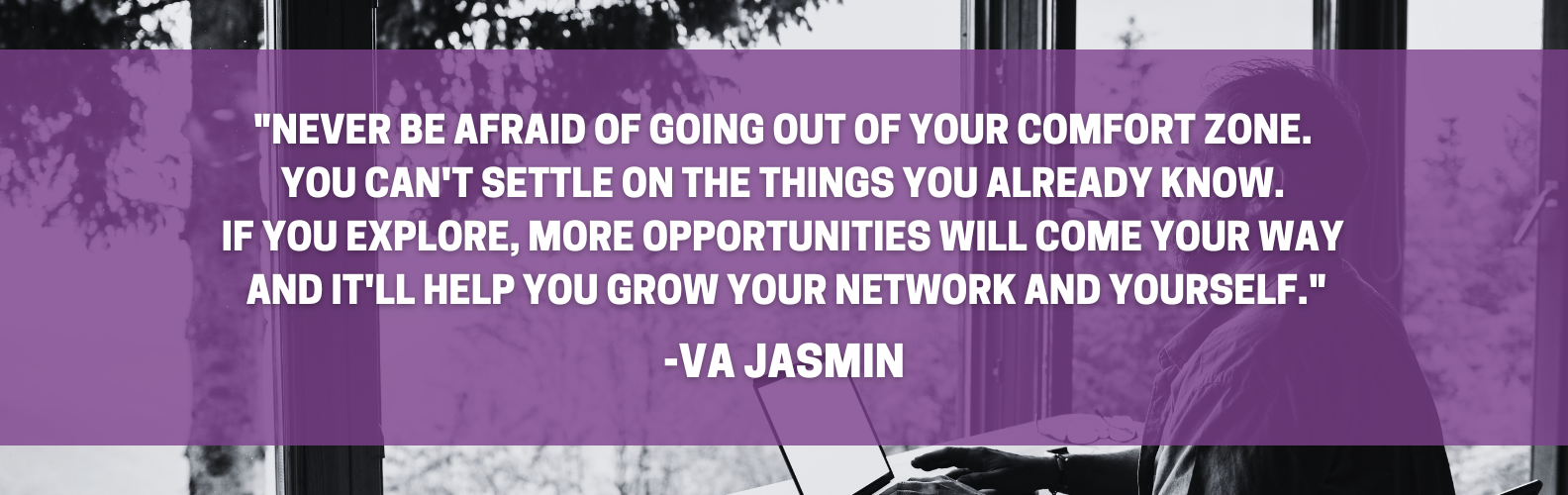 "NEVER BE AFRAID OF GOING OUT OF YOUR COMFORT ZONE. YOU CAN'T SETTLE ON THE THINGS YOU ALREADY KNOW. IF YOU EXPLORE, MORE OPPORTUNITIES WILL COME YOUR WAY AND IT'LL HELP YOU GROW YOUR NETWORK AND YOURSELF."

-VA JASMIN